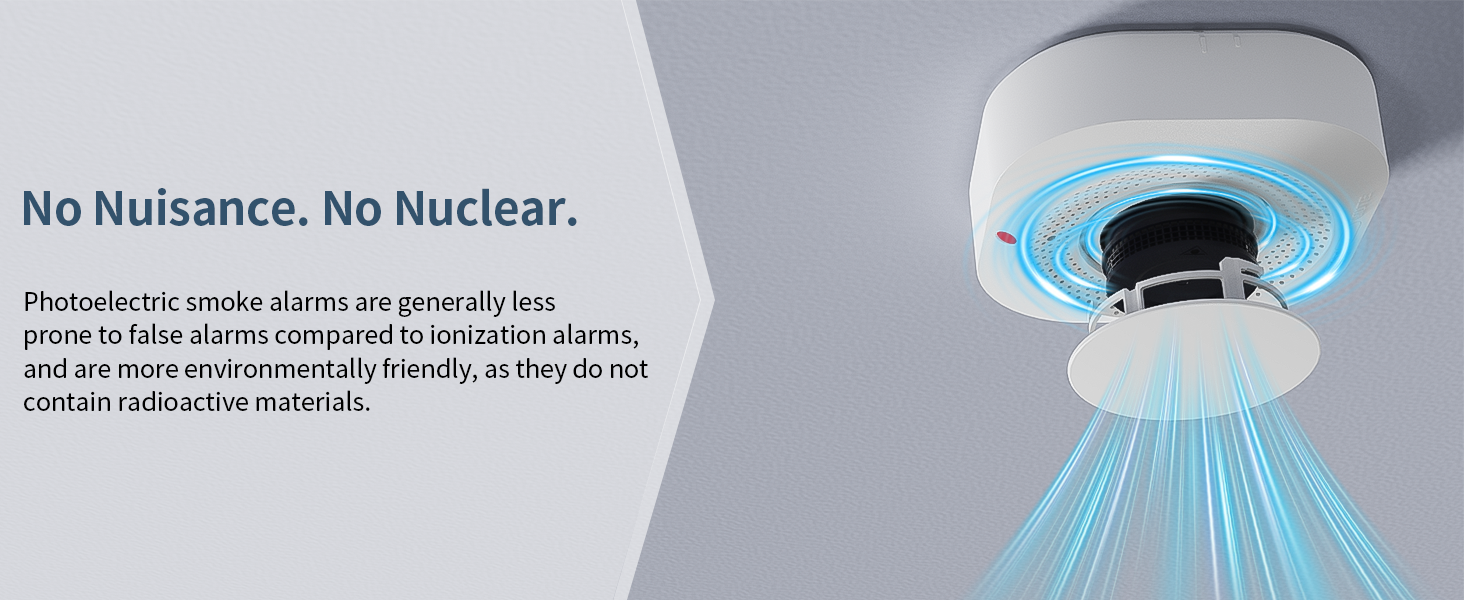 No Nuisance. No Nuclear.

Photoelectric smoke alarms are generally less prone to false alarms compared to ionization alarms, and are more environmentally friendly, as they do not contain radioactive materials.